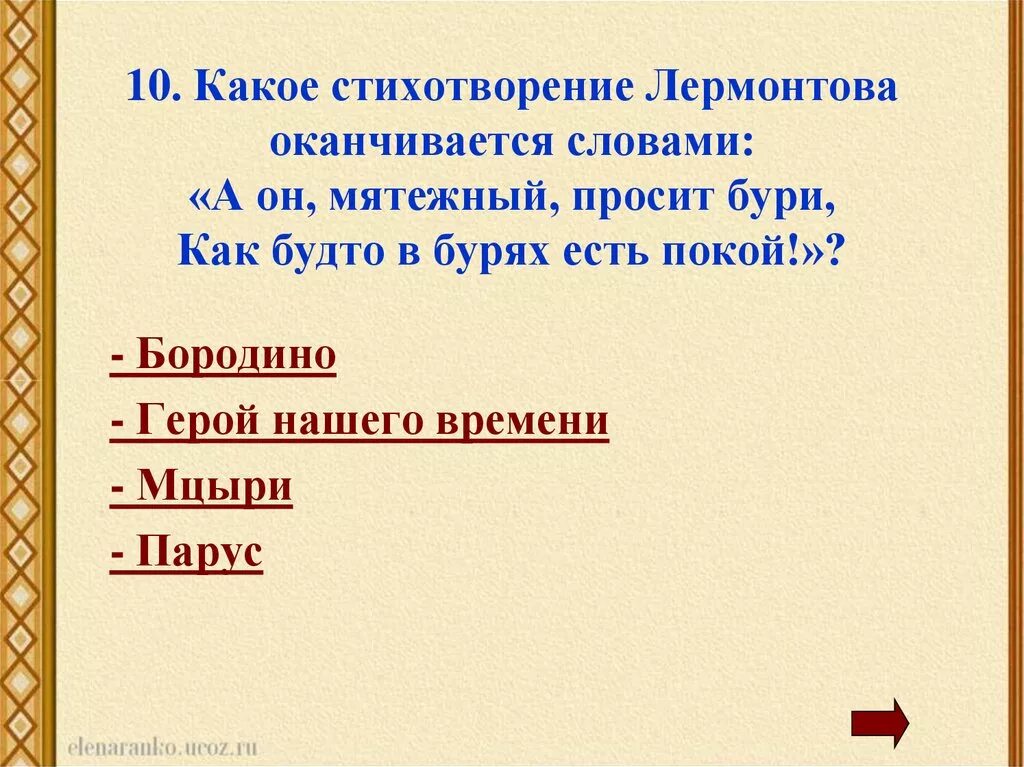 10. Какое стихотворение Лермонтова оканчивается словами:
«А он, мятежный, просит бури,
Как будто в бурях есть покой!»?

- Бородино

- Герой нашего времени

- Мцыри

- Парус

elenaranko.ucoz.ru